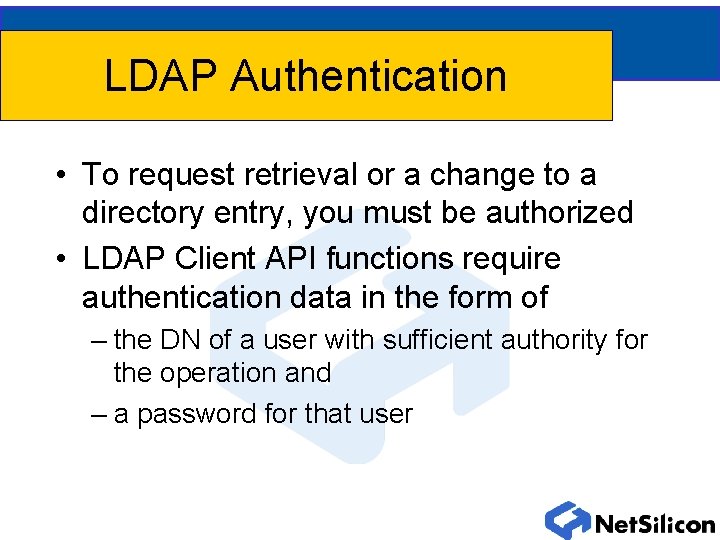 LDAP Authentication

• To request retrieval or a change to a directory entry, you must be authorized

• LDAP Client API functions require authentication data in the form of

– the DN of a user with sufficient authority for the operation and

– a password for that user

NetSilicon